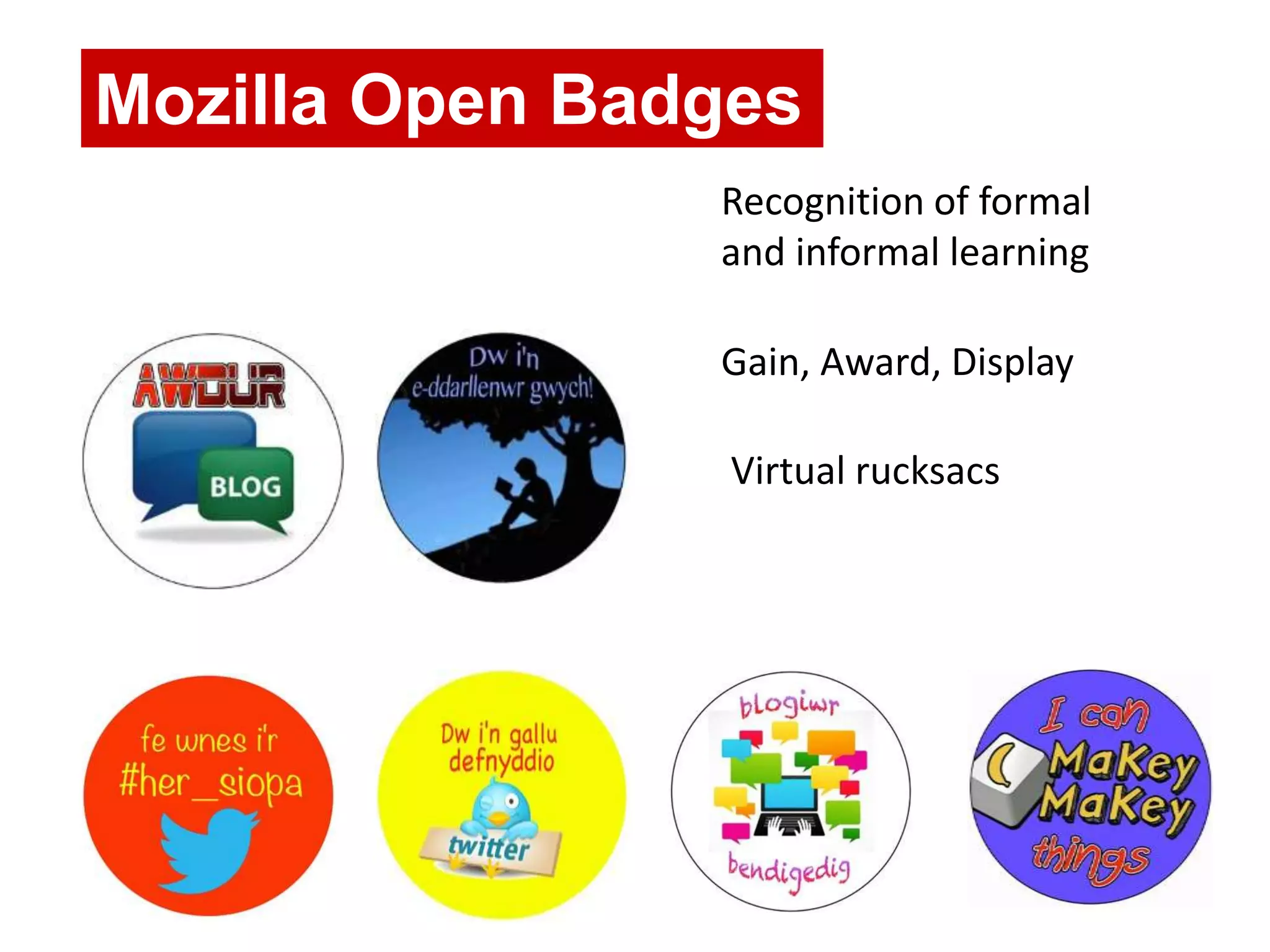 Mozilla Open Badges

Recognition of formal and informal learning

Gain, Award, Display

Virtual rucksacs

AWDUR
BLOG

Dw i'n e-ddarllenwr gwych!

fe wnes i'r #her_siopa

Dw i'n gallu defnyddio twitter

blogiwr bendigedig

I can MaKey MaKey things